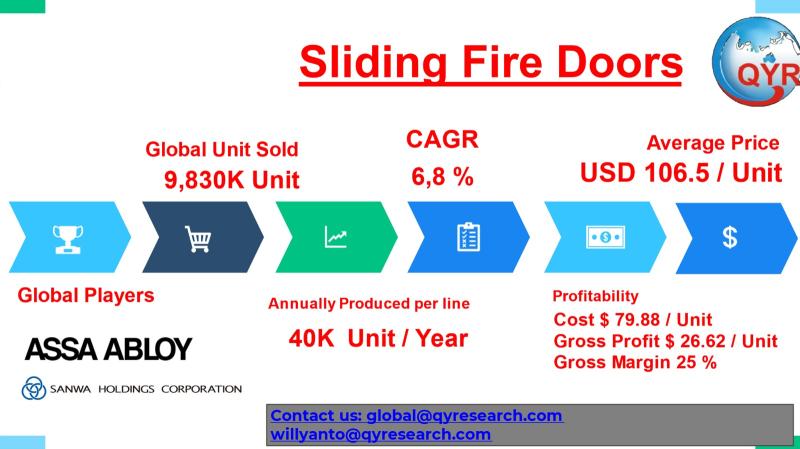 Sliding Fire Doors

QYR

Global Unit Sold
9,830K Unit

CAGR
6,8 %

Average Price
USD 106.5 / Unit

$

Global Players

ASSA ABLOY

SANWA HOLDINGS CORPORATION

Annually Produced per line
40K Unit / Year

Profitability
Cost $ 79.88 / Unit
Gross Profit $ 26.62 / Unit
Gross Margin 25 %

Contact us: global@qyresearch.com
willyanto@qyresearch.com